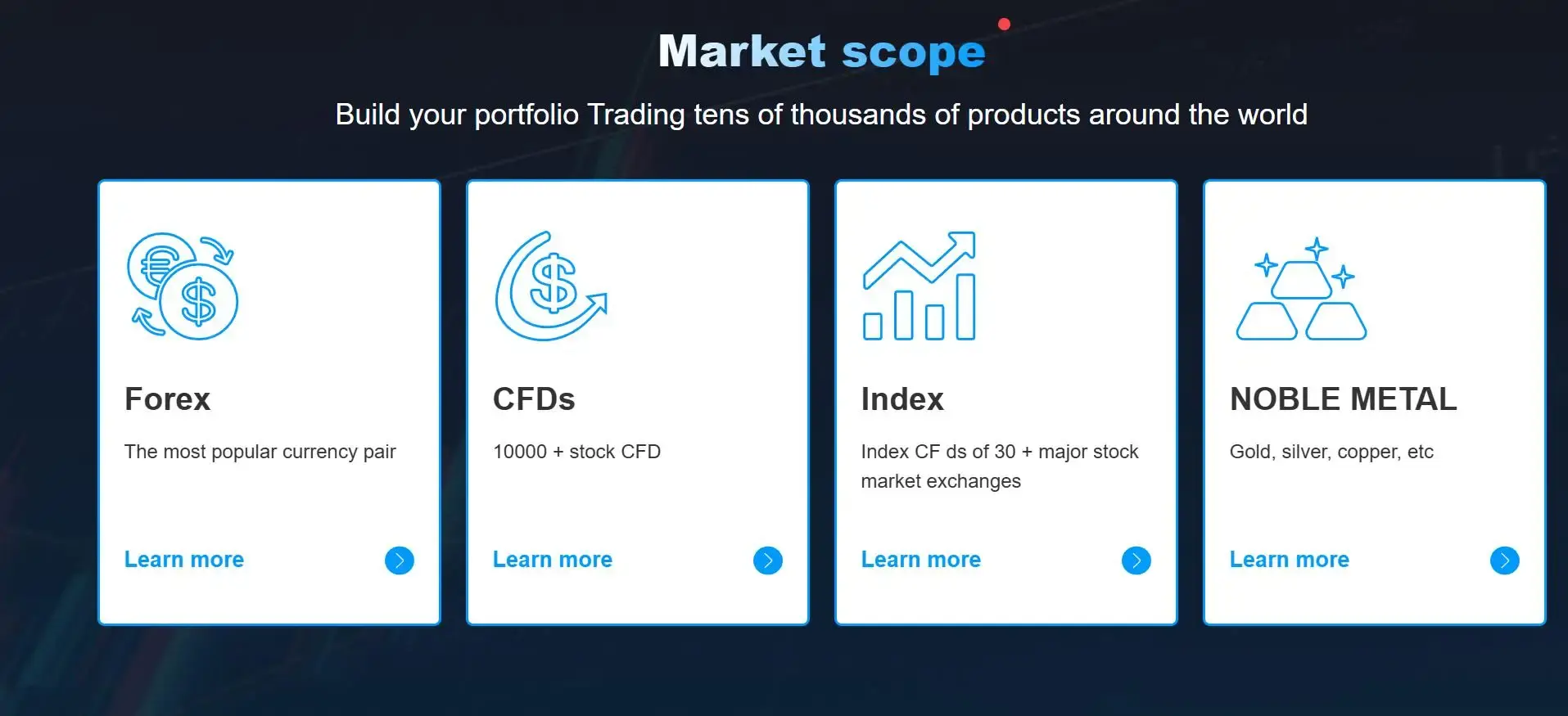 Market scope

Build your portfolio Trading tens of thousands of products around the world

Forex

The most popular currency pair

Learn more

CFDs

10000 + stock CFD

Learn more

Index

Index CF ds of 30 + major stock market exchanges

Learn more

NOBLE METAL

Gold, silver, copper, etc

Learn more